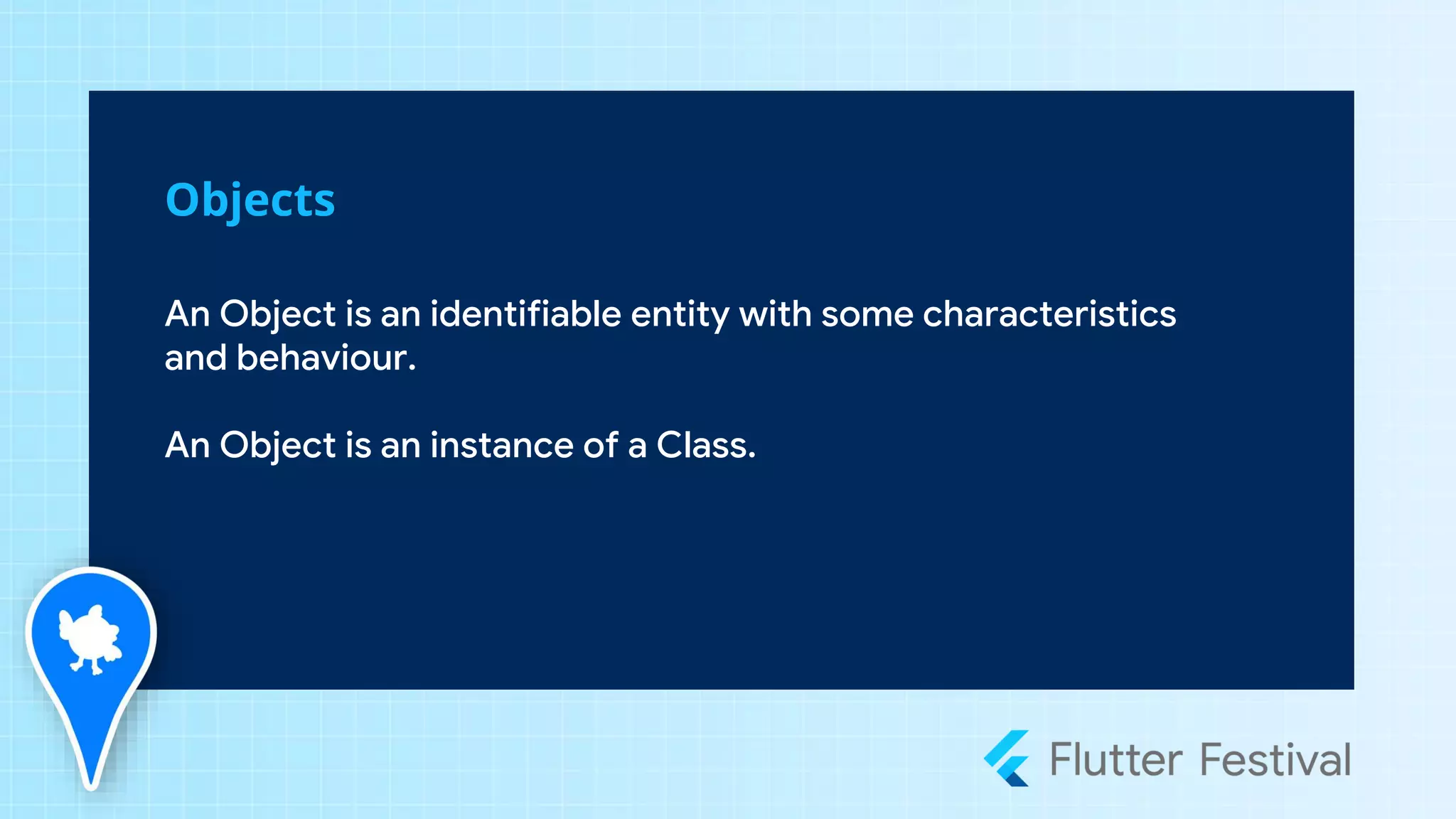 Objects

An Object is an identifiable entity with some characteristics and behaviour.

An Object is an instance of a Class.

Flutter Festival